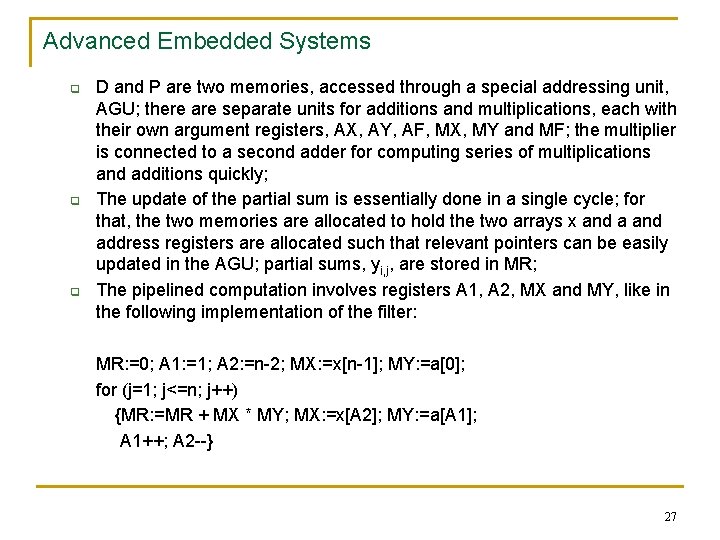 Advanced Embedded Systems

D and P are two memories, accessed through a special addressing unit, AGU; there are separate units for additions and multiplications, each with their own argument registers, AX, AY, AF, MX, MY and MF; the multiplier is connected to a second adder for computing series of multiplications and additions quickly;

The update of the partial sum is essentially done in a single cycle; for that, the two memories are allocated to hold the two arrays x and a and address registers are allocated such that relevant pointers can be easily updated in the AGU; partial sums, $y_{i,j}$, are stored in MR;

The pipelined computation involves registers A1, A2, MX and MY, like in the following implementation of the filter:

MR:=0; A1:=1; A2:=n-2; MX:=x[n-1]; MY:=a[0];
for (j=1; j<=n; j++)
{MR:=MR + MX * MY; MX:=x[A2]; MY:=a[A1];
A1++; A2--}

27